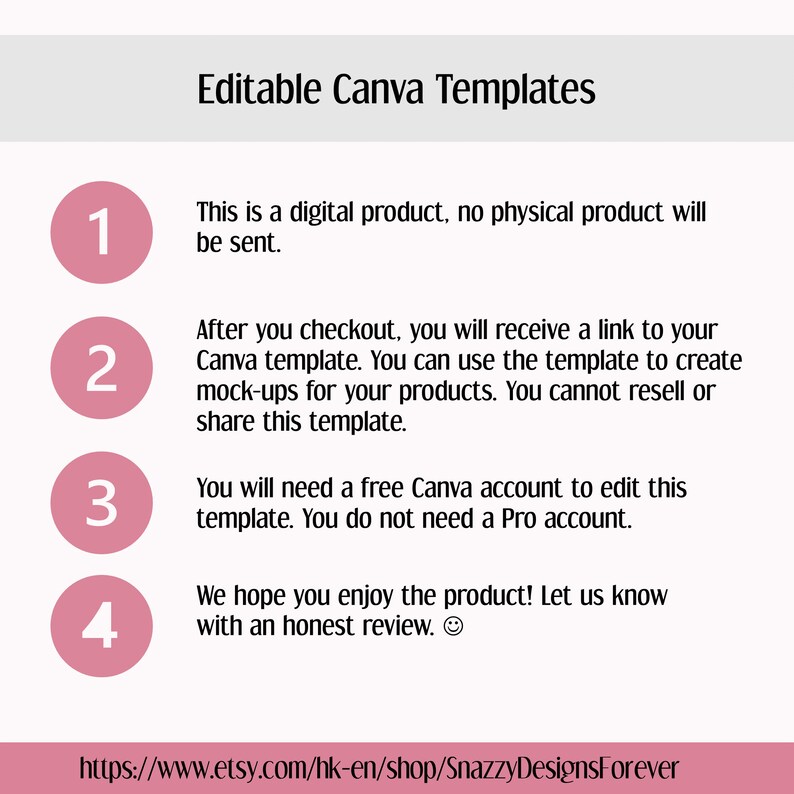 Editable Canva Templates

1

This is a digital product, no physical product will be sent.

2

After you checkout, you will receive a link to your Canva template. You can use the template to create mock-ups for your products. You cannot resell or share this template.

3

You will need a free Canva account to edit this template. You do not need a Pro account.

4

We hope you enjoy the product! Let us know with an honest review. ☺

https://www.etsy.com/hk-en/shop/SnazzyDesignsForever